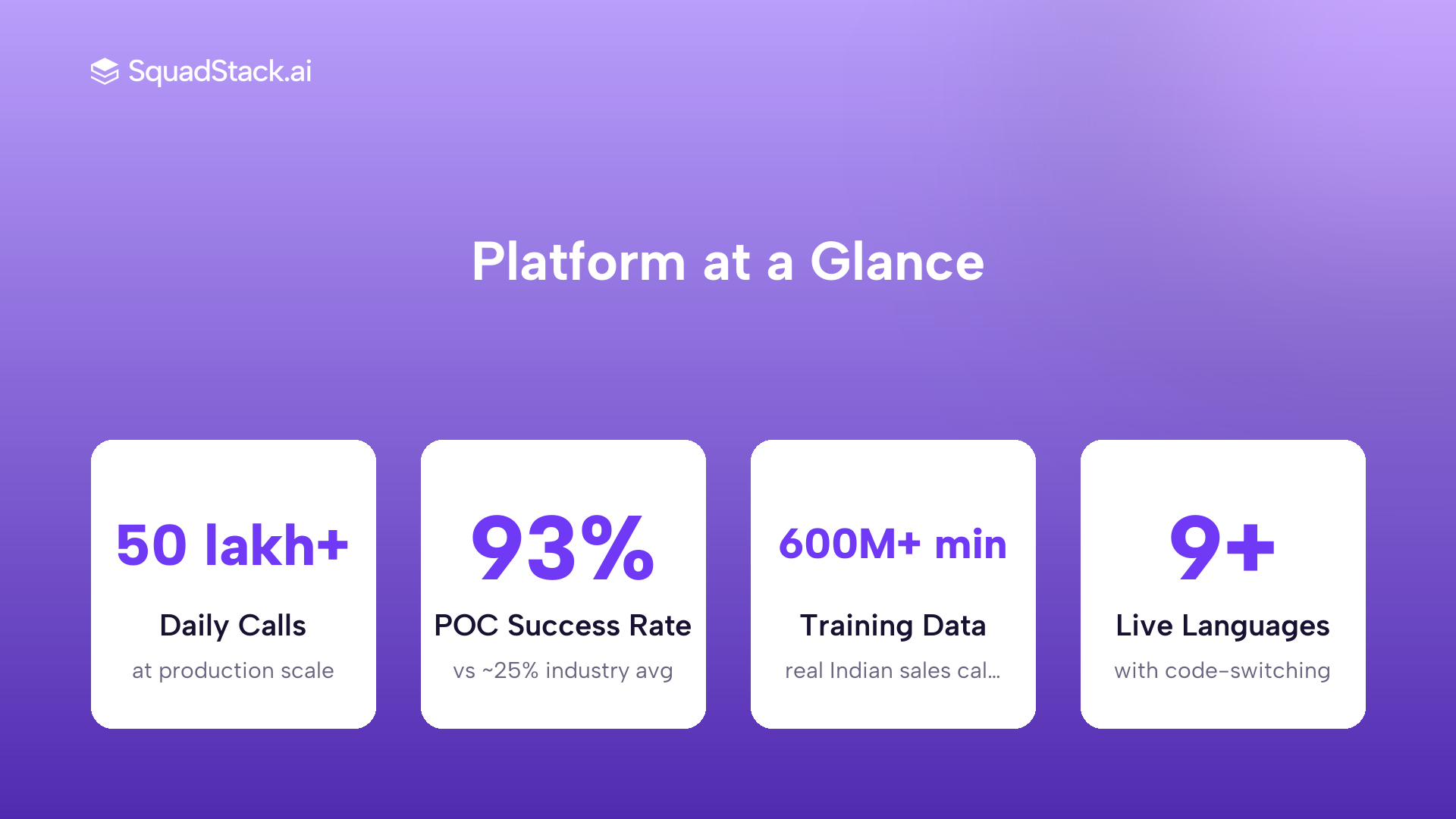 SquadStack.ai

Platform at a Glance

50 lakh+

Daily Calls

at production scale

93%

POC Success Rate

vs ~25% industry avg

600M+ min

Training Data

real Indian sales cal...

9+

Live Languages

with code-switching